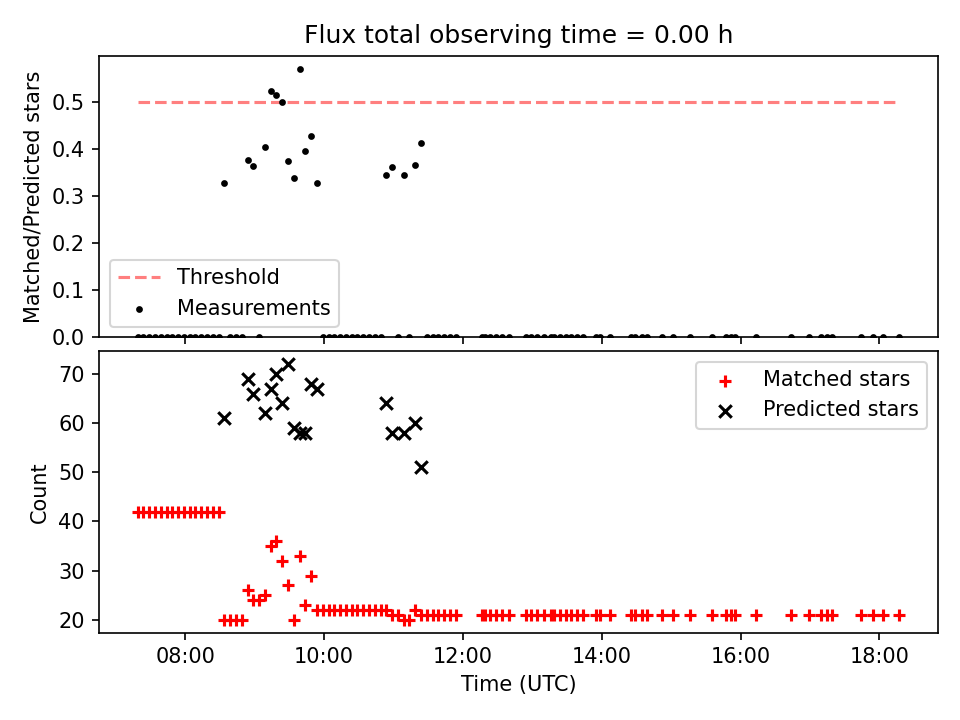 Flux total observing time = 0.00 h

Matched/Predicted stars

0.5
0.4
0.3
0.2
0.1
0.0

Threshold
Measurements

Count

70
60
50
40
30
20

Matched stars
Predicted stars

08:00
10:00
12:00
14:00
16:00
18:00

Time (UTC)